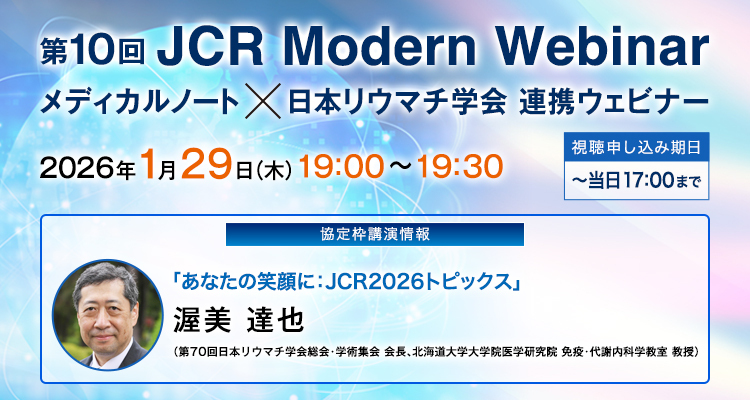 第10回 JCR Modern Webinar

メディカルノート × 日本リウマチ学会 連携ウェビナー

2026年1月29日(木) 19:00～19:30

視聴申し込み期日

～当日17:00まで

協定枠講演情報

「あなたの笑顔に：JCR2026トピックス」

渥美 達也

（第70回日本リウマチ学会総会・学術集会 会長、北海道大学大学院医学研究院 免疫・代謝内科学教室 教授）